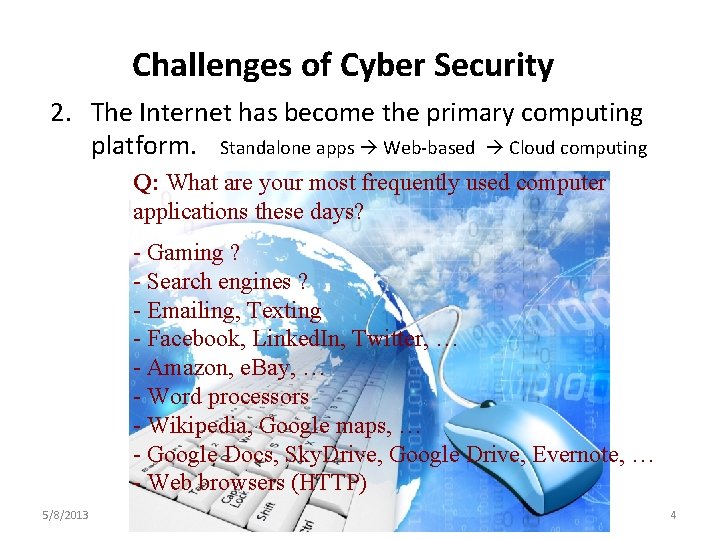 Challenges of Cyber Security

2. The Internet has become the primary computing platform. Standalone apps → Web-based → Cloud computing

Q: What are your most frequently used computer applications these days?

- Gaming ?
- Search engines ?
- Emailing, Texting
- Facebook, LinkedIn, Twitter, …
- Amazon, eBay, …
- Word processors
- Wikipedia, Google maps, …
- Google Docs, SkyDrive, Google Drive, Evernote, …
- Web browsers (HTTP)

Caps Lock
Shift
Ctrl

5/8/2013

4